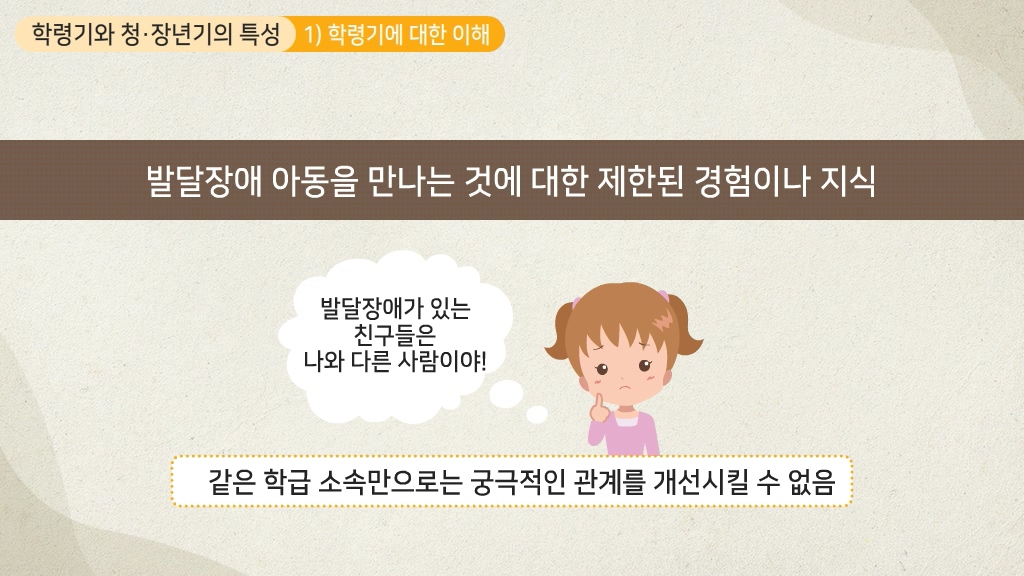 학령기와 청·장년기의 특성 1) 학령기에 대한 이해

발달장애 아동을 만나는 것에 대한 제한된 경험이나 지식

발달장애가 있는 친구들은 나와 다른 사람이야!

같은 학급 소속만으로는 궁극적인 관계를 개선시킬 수 없음